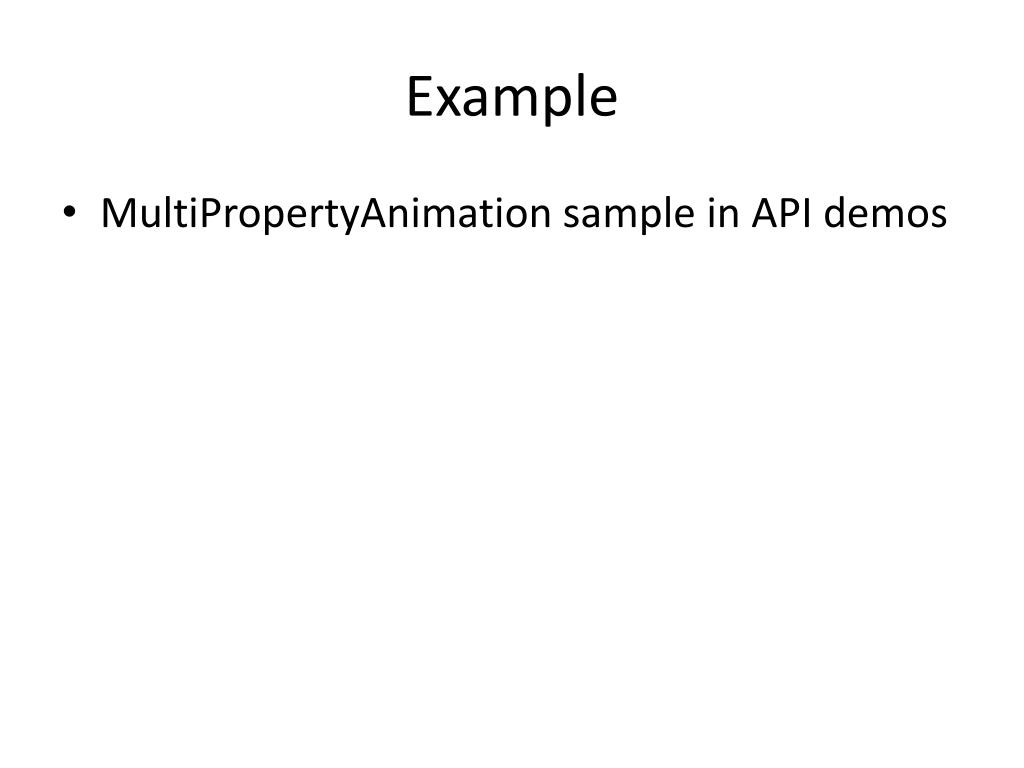 Example

• MultiPropertyAnimation sample in API demos